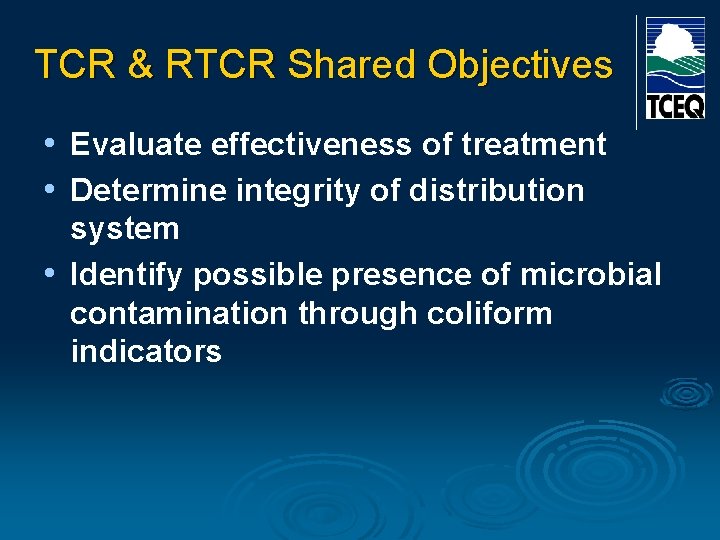 TCR & RTCR Shared Objectives

TCEQ

• Evaluate effectiveness of treatment
• Determine integrity of distribution system
• Identify possible presence of microbial contamination through coliform indicators